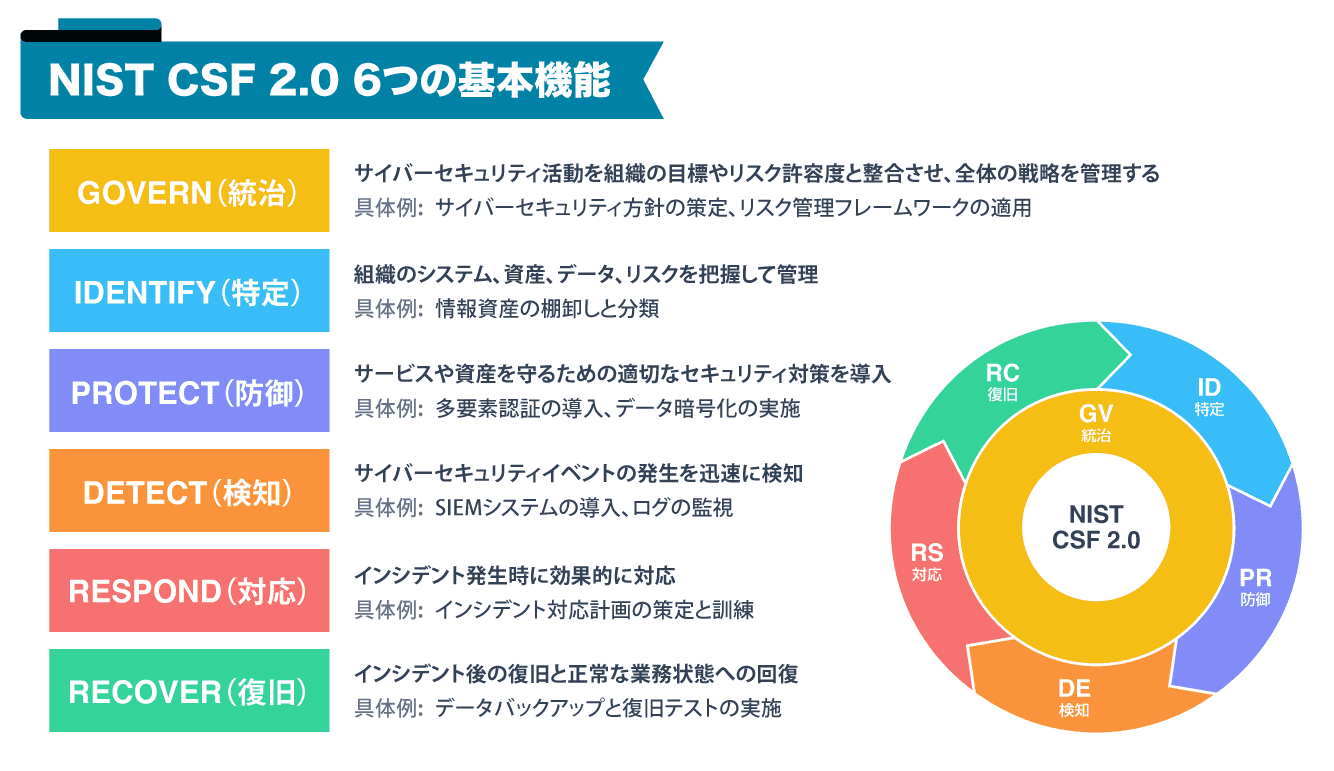 NIST CSF 2.0 6つの基本機能

GOVERN（統治）

サイバーセキュリティ活動を組織の目標やリスク許容度と整合させ、全体の戦略を管理する
具体例: サイバーセキュリティ方針の策定、リスク管理フレームワークの適用

IDENTIFY（特定）

組織のシステム、資産、データ、リスクを把握して管理
具体例: 情報資産の棚卸しと分類

PROTECT（防御）

サービスや資産を守るための適切なセキュリティ対策を導入
具体例: 多要素認証の導入、データ暗号化の実施

DETECT（検知）

サイバーセキュリティイベントの発生を迅速に検知
具体例: SIEMシステムの導入、ログの監視

RESPOND（対応）

インシデント発生時に効果的に対応
具体例: インシデント対応計画の策定と訓練

RECOVER（復旧）

インシデント後の復旧と正常な業務状態への回復
具体例: データバックアップと復旧テストの実施

RC
復旧

ID
特定

GV
統治

NIST
CSF 2.0

RS
対応

PR
防御

DE
検知